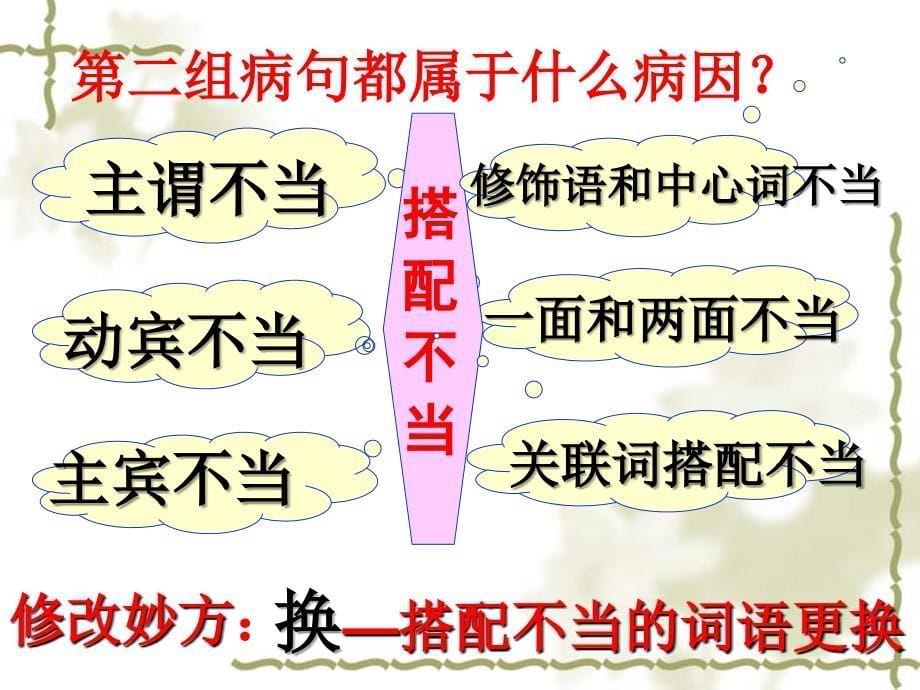 第二组病句都属于什么病因？

主谓不当

动宾不当

主宾不当

搭配不当

修饰语和中心词不当

一面和两面不当

关联词搭配不当

修改妙方：换—搭配不当的词语更换